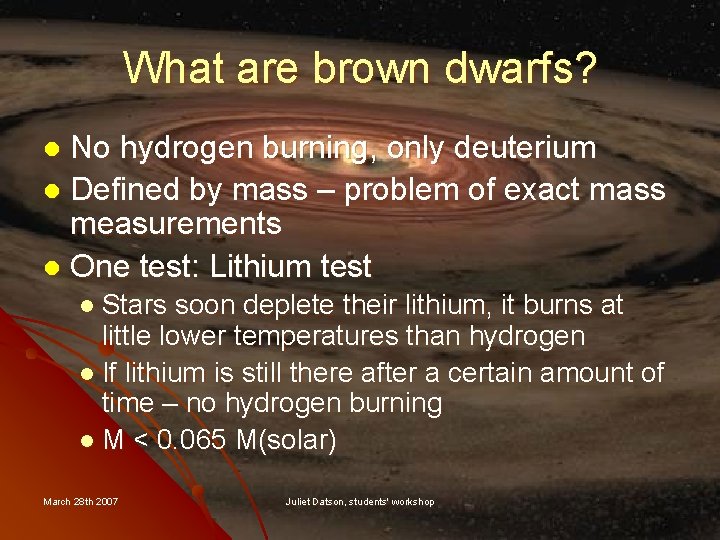 What are brown dwarfs?

- No hydrogen burning, only deuterium
- Defined by mass – problem of exact mass measurements
- One test: Lithium test
  - Stars soon deplete their lithium, it burns at little lower temperatures than hydrogen
  - If lithium is still there after a certain amount of time – no hydrogen burning
  - M < 0.065 M(solar)

March 28th 2007

Juliet Datson, students' workshop